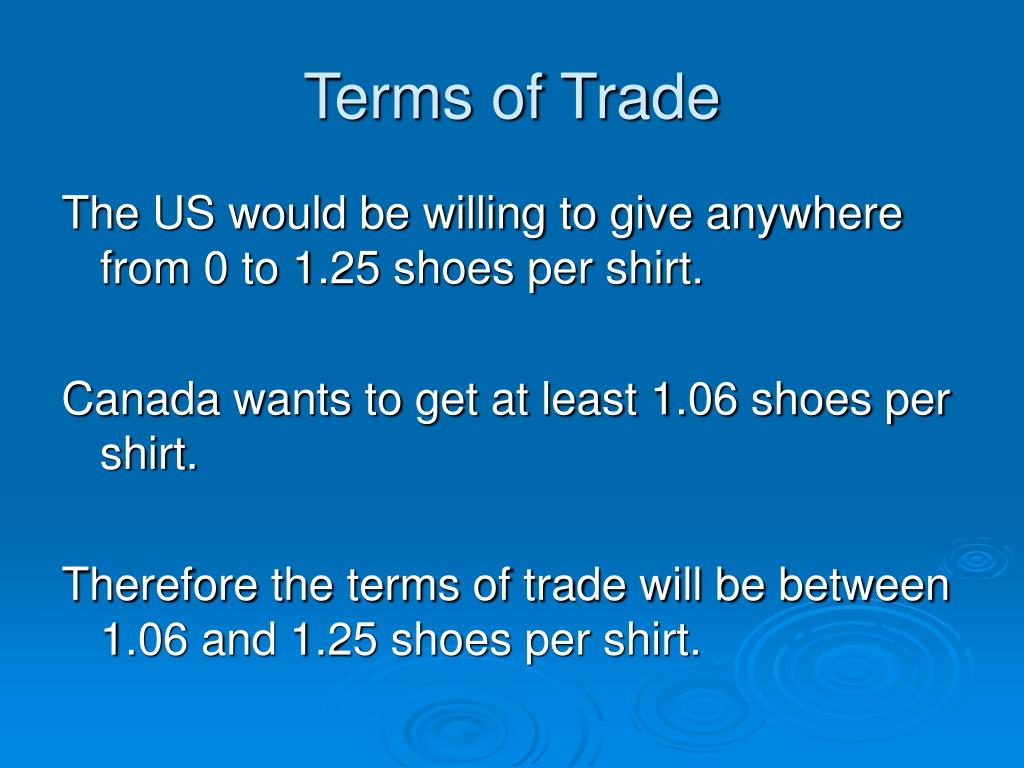 Terms of Trade

The US would be willing to give anywhere from 0 to 1.25 shoes per shirt.

Canada wants to get at least 1.06 shoes per shirt.

Therefore the terms of trade will be between 1.06 and 1.25 shoes per shirt.